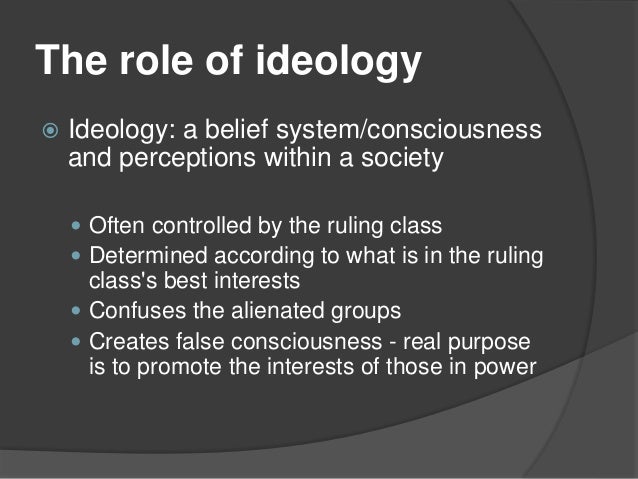 The role of ideology

Ideology: a belief system/consciousness and perceptions within a society

Often controlled by the ruling class
Determined according to what is in the ruling class's best interests
Confuses the alienated groups
Creates false consciousness - real purpose is to promote the interests of those in power